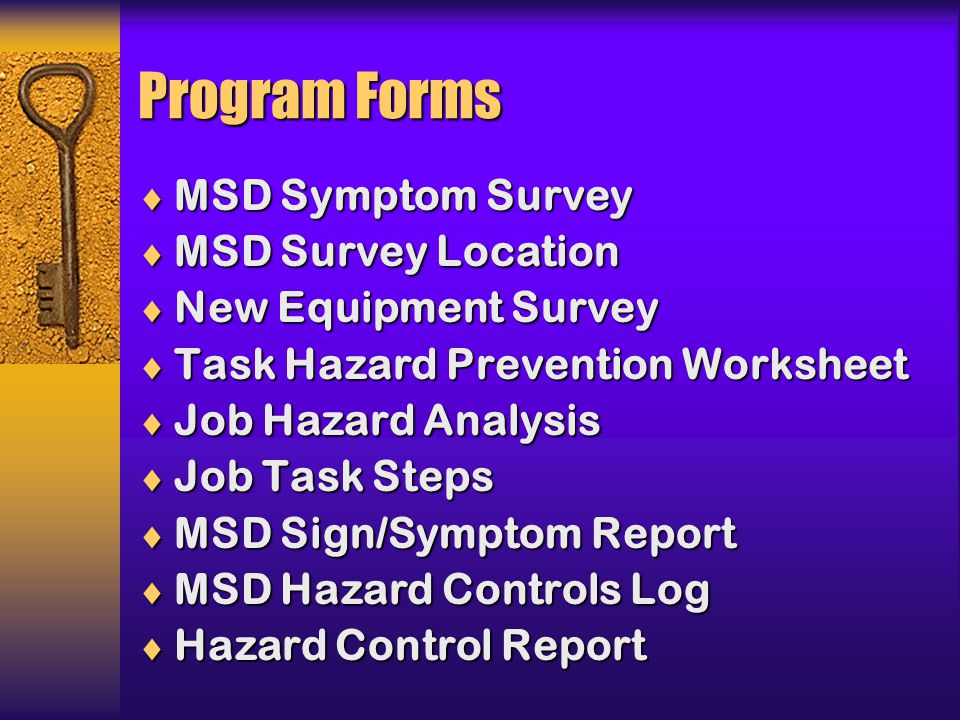 Program Forms

♦ MSD Symptom Survey
♦ MSD Survey Location
♦ New Equipment Survey
♦ Task Hazard Prevention Worksheet
♦ Job Hazard Analysis
♦ Job Task Steps
♦ MSD Sign/Symptom Report
♦ MSD Hazard Controls Log
♦ Hazard Control Report